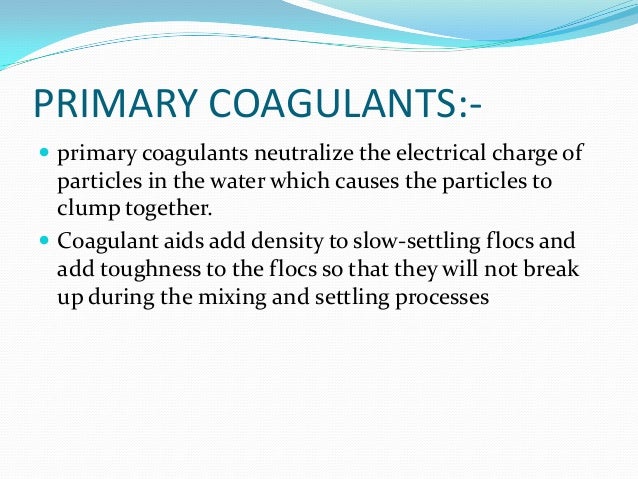 PRIMARY COAGULANTS:-

- primary coagulants neutralize the electrical charge of particles in the water which causes the particles to clump together.
- Coagulant aids add density to slow-settling flocs and add toughness to the flocs so that they will not break up during the mixing and settling processes